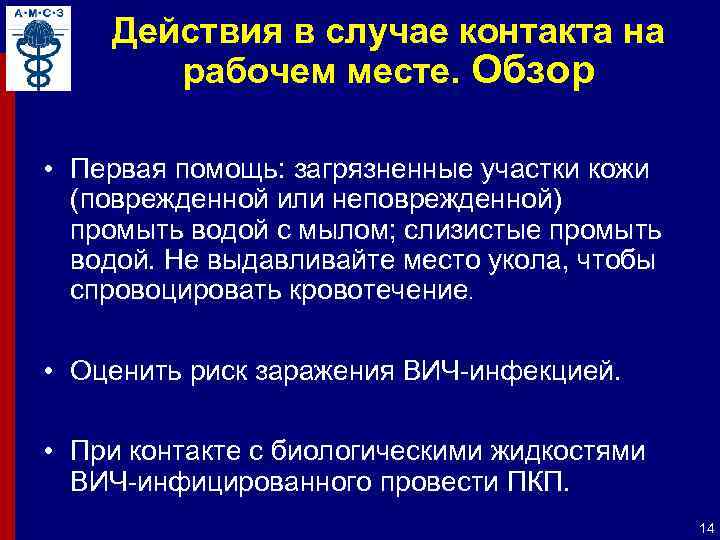 А·М·С·З

Действия в случае контакта на рабочем месте. Обзор

• Первая помощь: загрязненные участки кожи (поврежденной или неповрежденной) промыть водой с мылом; слизистые промыть водой. Не выдавливайте место укола, чтобы спровоцировать кровотечение.

• Оценить риск заражения ВИЧ-инфекцией.

• При контакте с биологическими жидкостями ВИЧ-инфицированного провести ПКП.

14